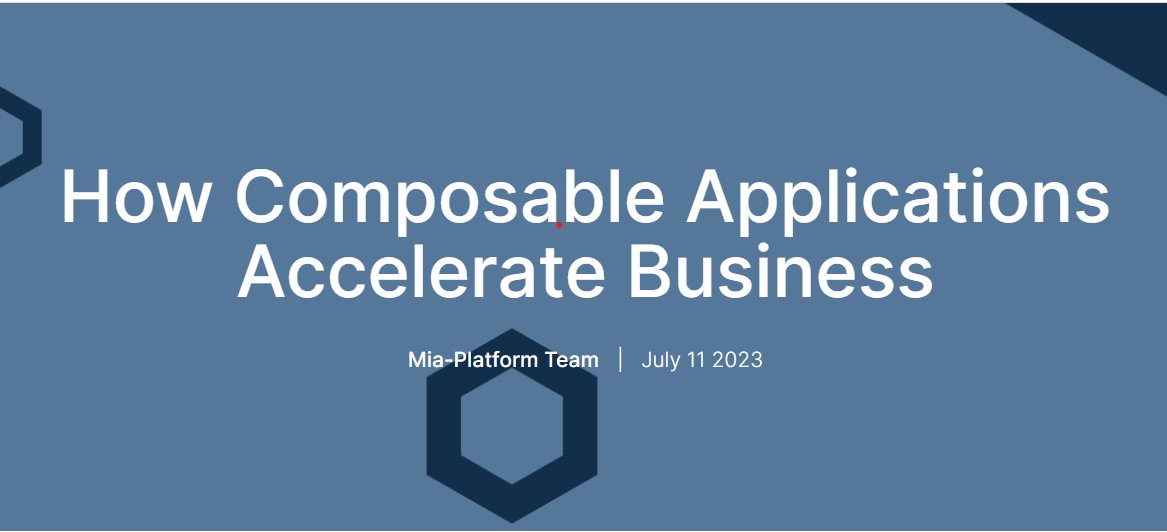 How Composable Applications Accelerate Business

Mia-Platform Team | July 11 2023